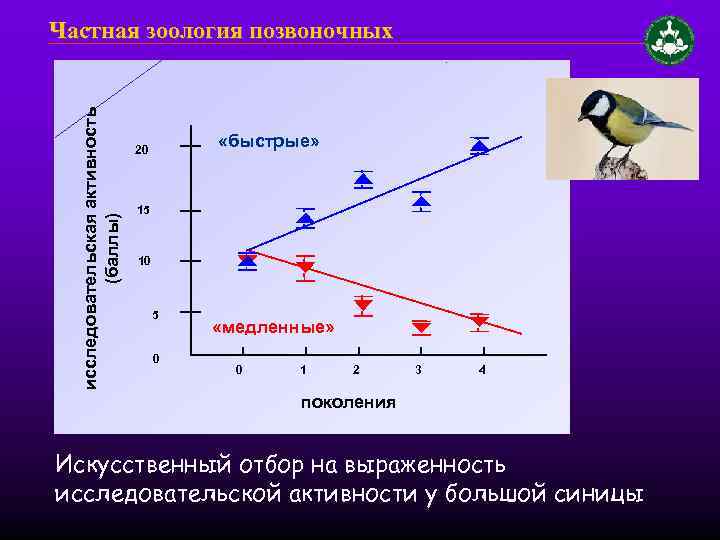 Частная зоология позвоночных

исследовательская активность (баллы)

20

15

10

5

0

«быстрые»

«медленные»

0 1 2 3 4

поколения

Искусственный отбор на выраженность исследовательской активности у большой синицы